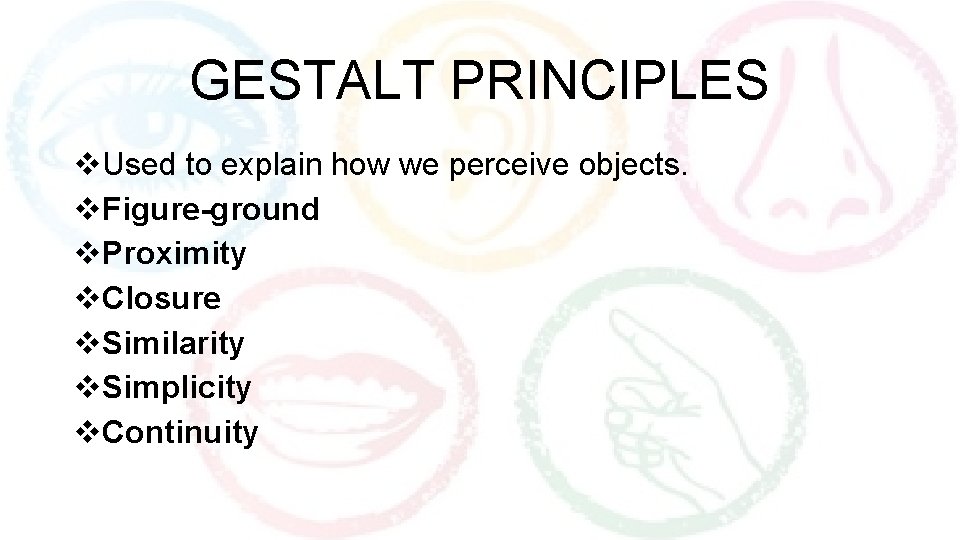 GESTALT PRINCIPLES

❖Used to explain how we perceive objects.
❖Figure-ground
❖Proximity
❖Closure
❖Similarity
❖Simplicity
❖Continuity